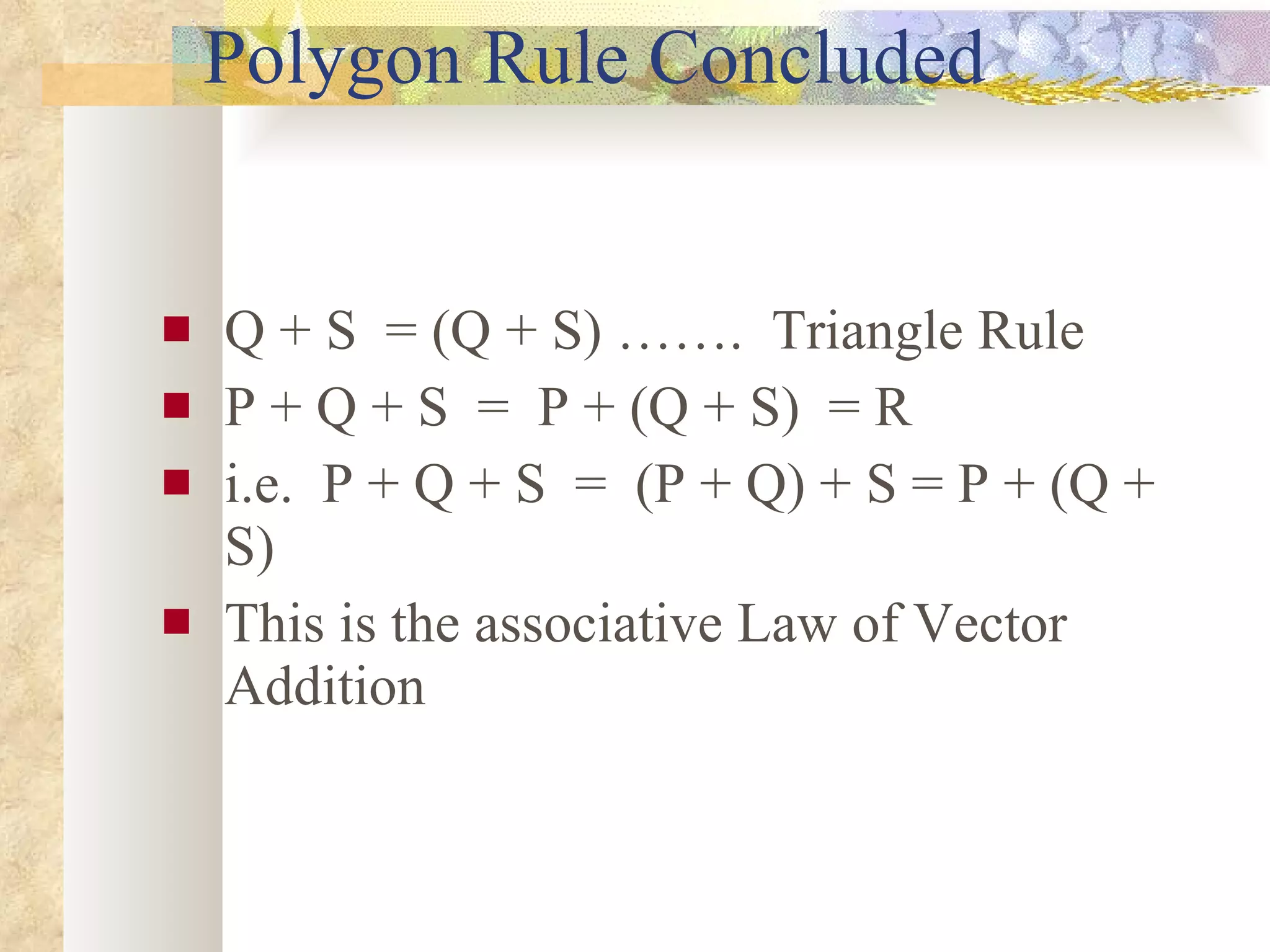 Polygon Rule Concluded

- $Q + S = (Q + S)$ ……. Triangle Rule
- $P + Q + S = P + (Q + S) = R$
- i.e. $P + Q + S = (P + Q) + S = P + (Q + S)$
- This is the associative Law of Vector Addition